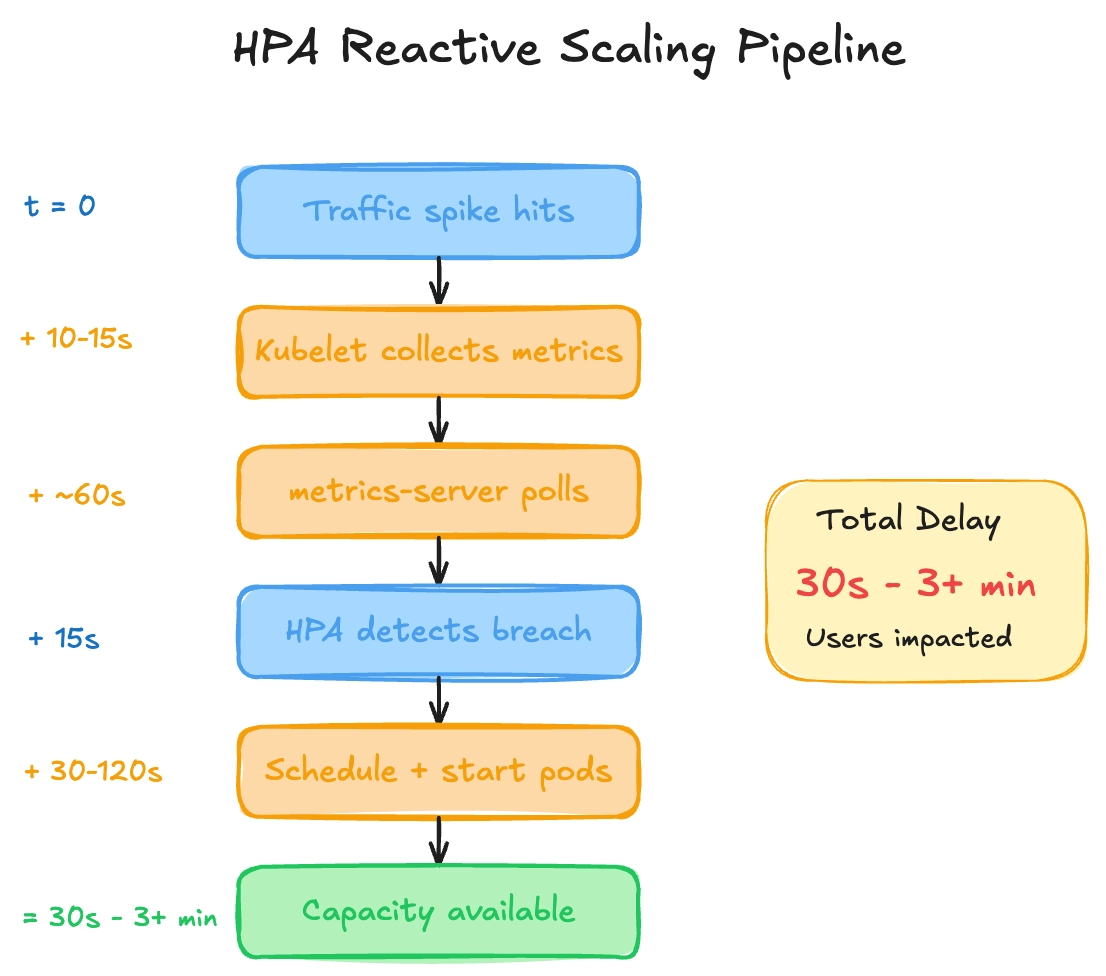 HPA Reactive Scaling Pipeline

t = 0

Traffic spike hits

+ 10-15s

Kubelet collects metrics

+ ~60s

metrics-server polls

+ 15s

HPA detects breach

+ 30-120s

Schedule + start pods

= 30s - 3+ min

Capacity available

Total Delay

30s - 3+ min

Users impacted